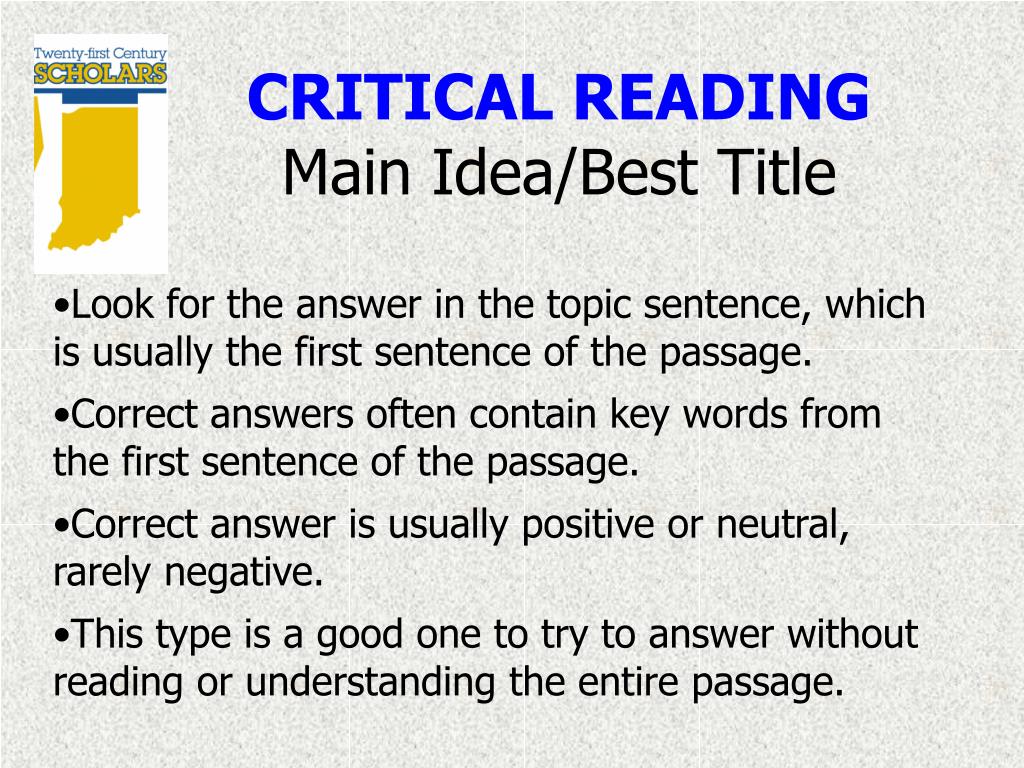 Twenty-first Century
SCHOLARS

CRITICAL READING
Main Idea/Best Title

•Look for the answer in the topic sentence, which is usually the first sentence of the passage.

•Correct answers often contain key words from the first sentence of the passage.

•Correct answer is usually positive or neutral, rarely negative.

•This type is a good one to try to answer without reading or understanding the entire passage.